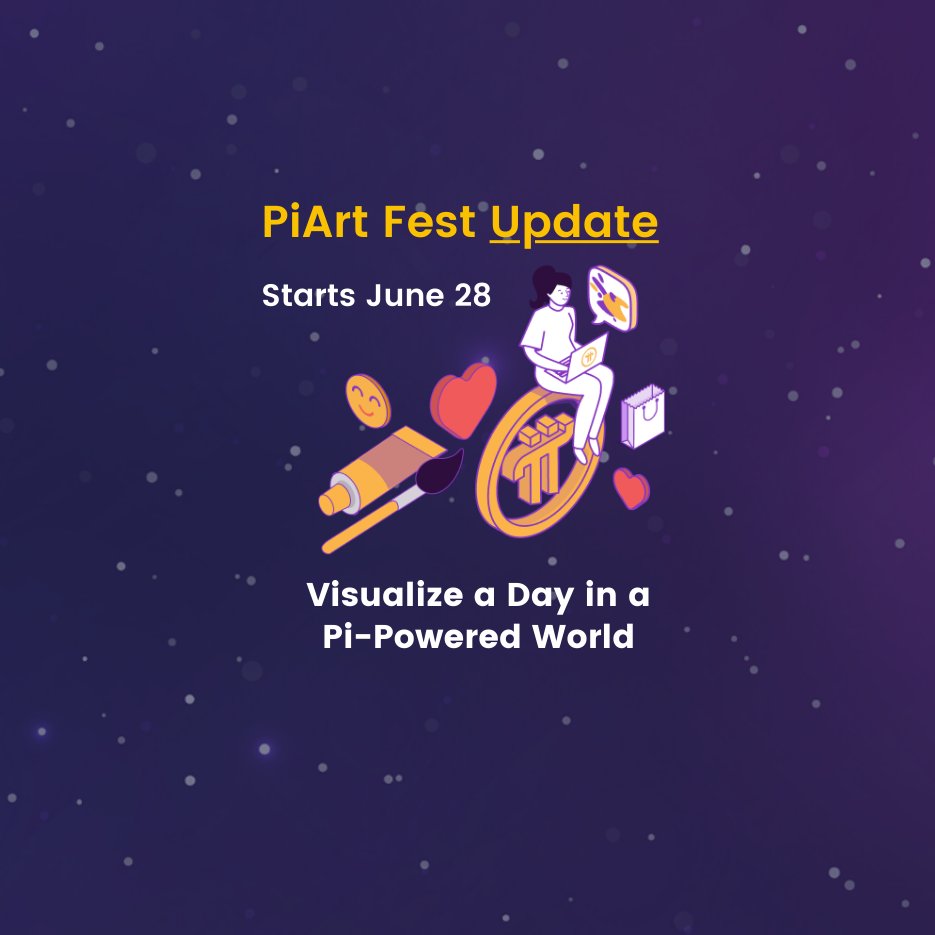 PiArt Fest Update

Starts June 28

Visualize a Day in a Pi-Powered World